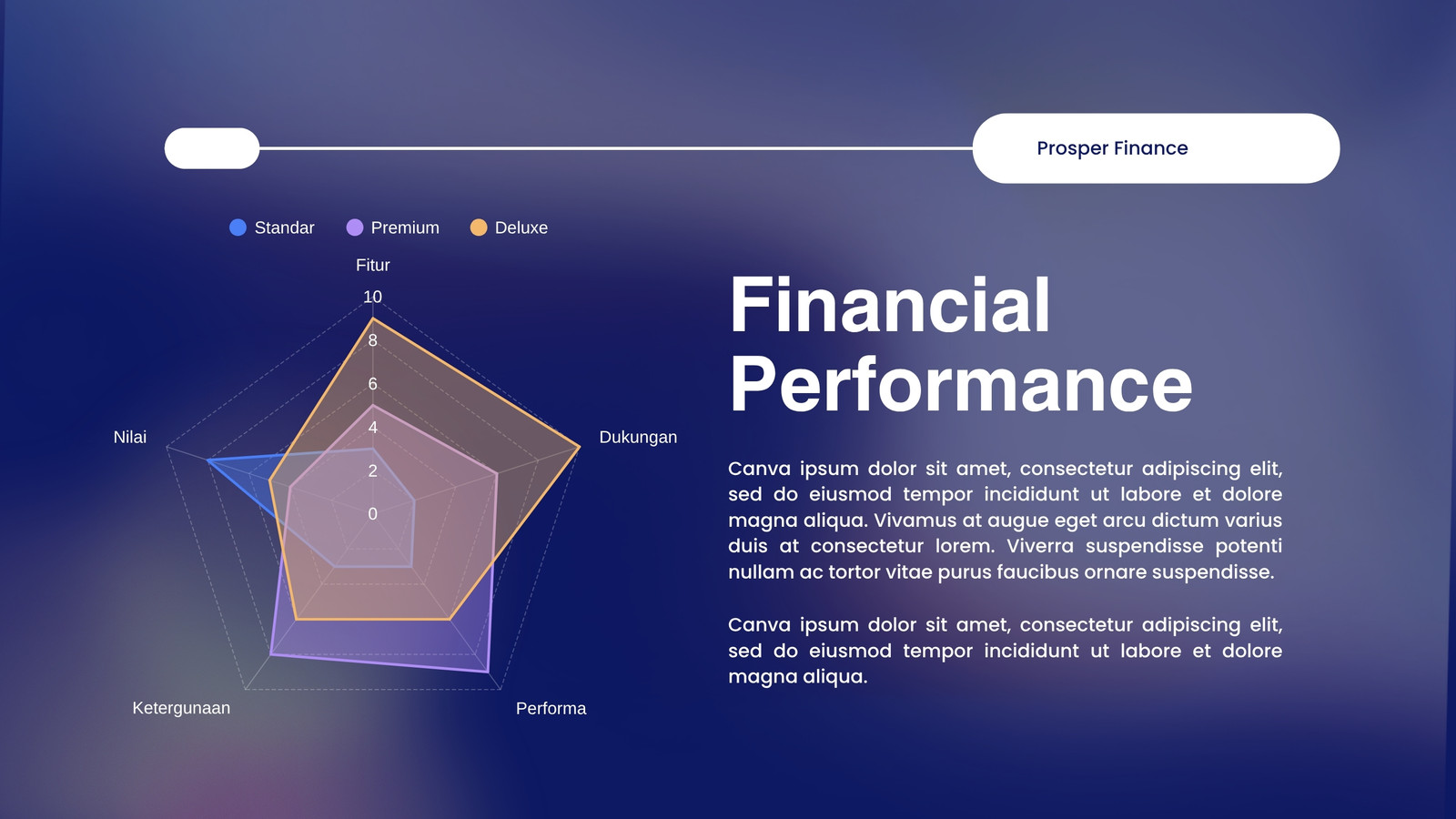 Prosper Finance

Standar Premium Deluxe

Fitur
10
8
6
4
2
0
Dukungan
Performa
Ketergunaan
Nilai

Financial Performance

Canva ipsum dolor sit amet, consectetur adipiscing elit, sed do eiusmod tempor incididunt ut labore et dolore magna aliqua. Vivamus at augue eget arcu dictum varius duis at consectetur lorem. Viverra suspendisse potenti nullam ac tortor vitae purus faucibus ornare suspendisse.

Canva ipsum dolor sit amet, consectetur adipiscing elit, sed do eiusmod tempor incididunt ut labore et dolore magna aliqua.